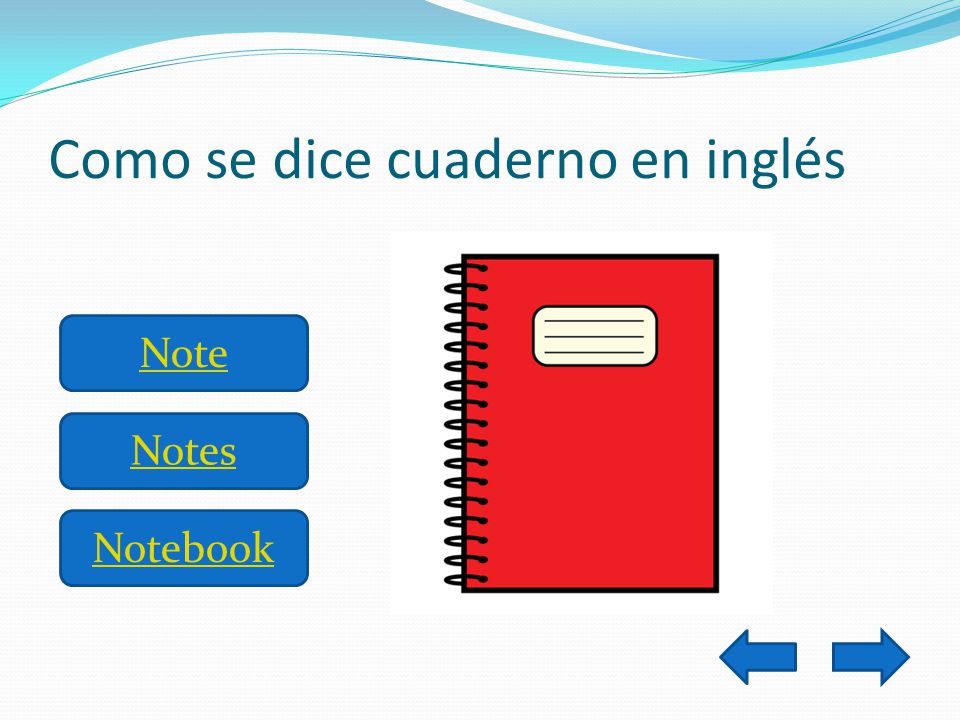 Como se dice cuaderno en inglés

Note

Notes

Notebook